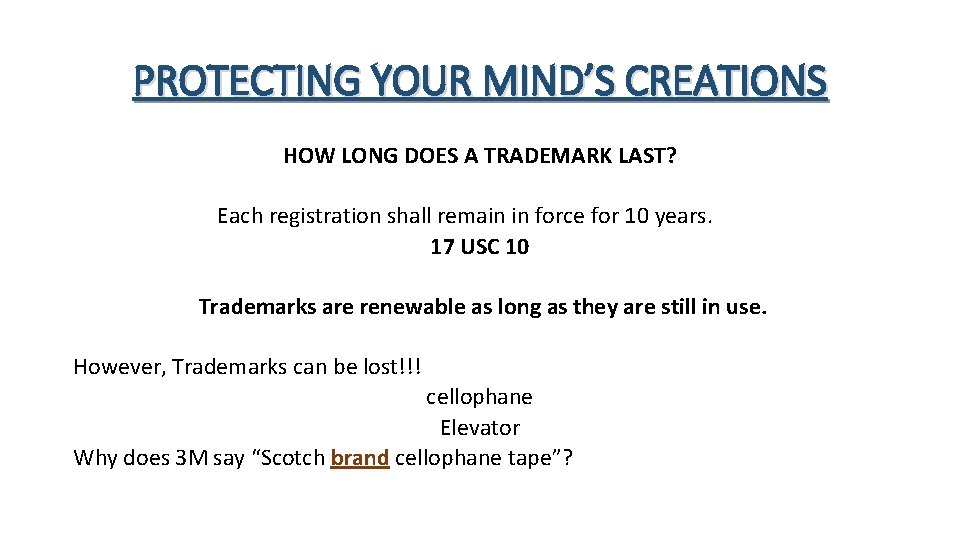 PROTECTING YOUR MIND'S CREATIONS

HOW LONG DOES A TRADEMARK LAST?

Each registration shall remain in force for 10 years.
17 USC 10

Trademarks are renewable as long as they are still in use.

However, Trademarks can be lost!!!
cellophane
Elevator
Why does 3M say "Scotch brand cellophane tape"?